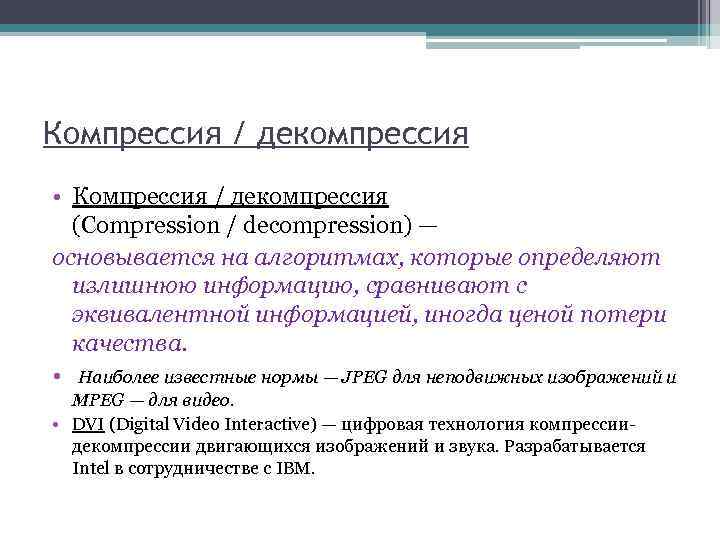 Компрессия / декомпрессия

• Компрессия / декомпрессия (Compression / decompression) —
основывается на алгоритмах, которые определяют излишнюю информацию, сравнивают с эквивалентной информацией, иногда ценой потери качества.

• Наиболее известные нормы — JPEG для неподвижных изображений и MPEG — для видео.

• DVI (Digital Video Interactive) — цифровая технология компрессии-декомпрессии двигающихся изображений и звука. Разрабатывается Intel в сотрудничестве с IBM.